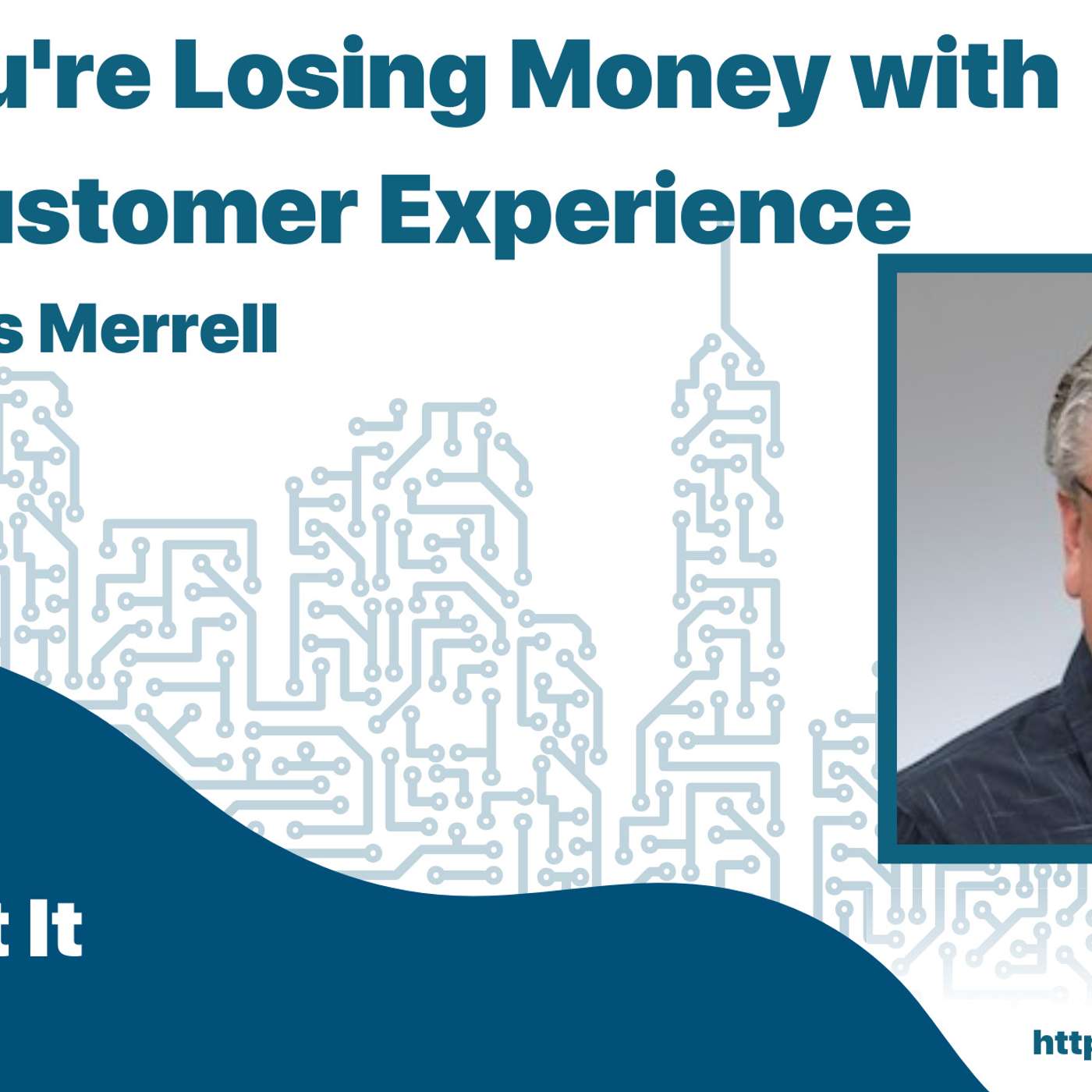 u're Losing Money with
ustomer Experience

s Merrell

t It

http